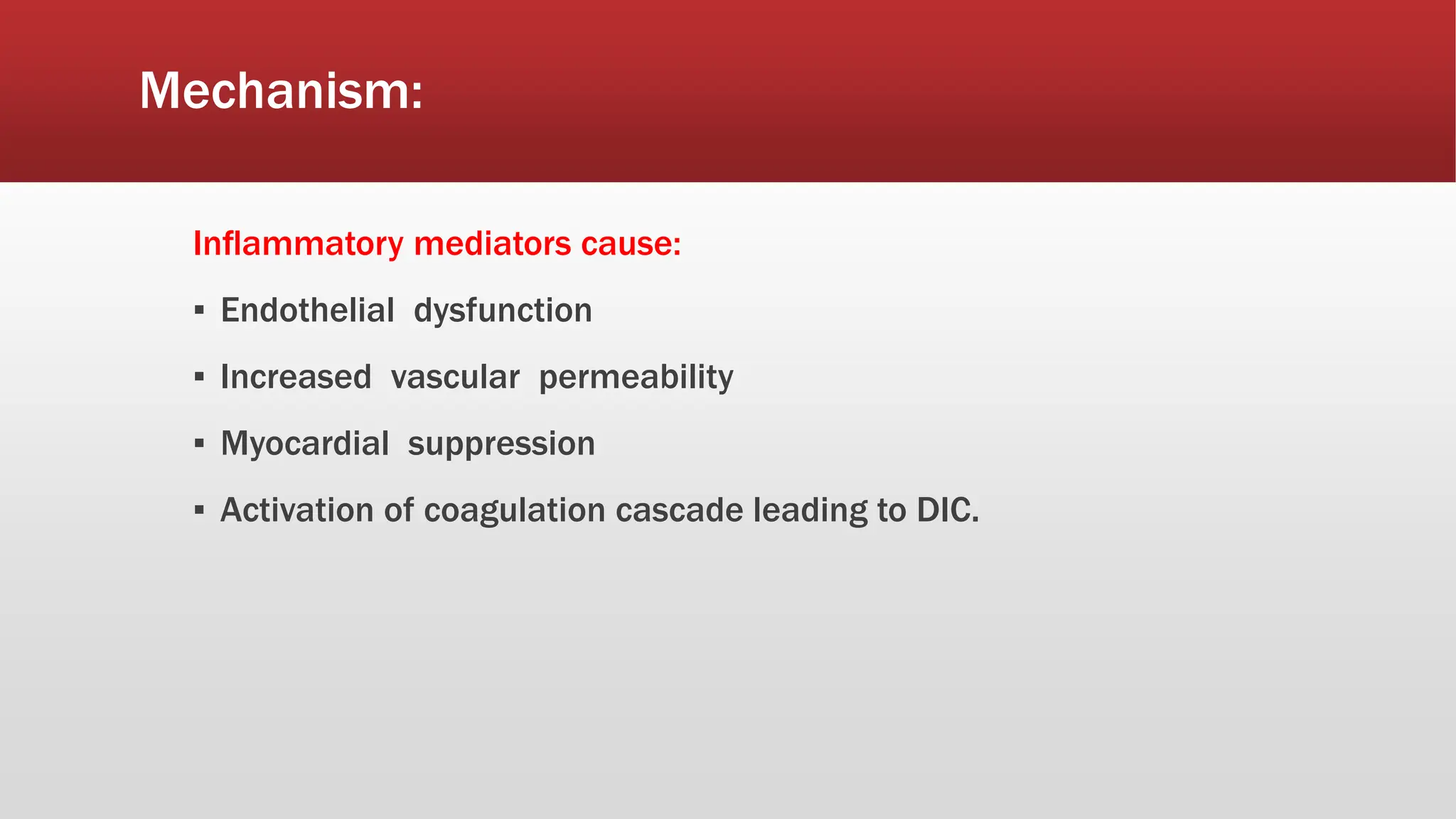 Mechanism:

Inflammatory mediators cause:

▪ Endothelial dysfunction

▪ Increased vascular permeability

▪ Myocardial suppression

▪ Activation of coagulation cascade leading to DIC.